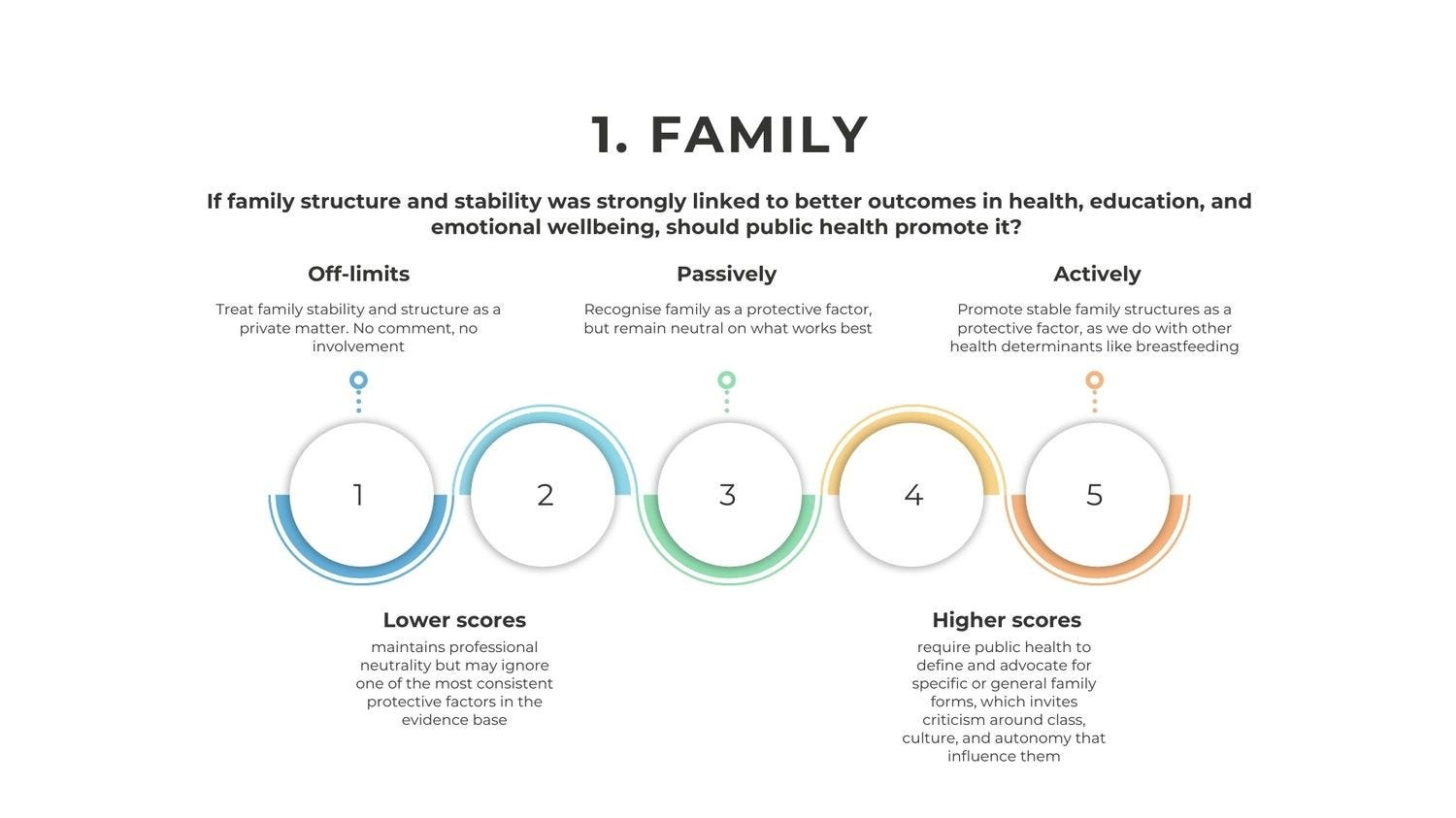 1. FAMILY

If family structure and stability was strongly linked to better outcomes in health, education, and emotional wellbeing, should public health promote it?

Off-limits

Treat family stability and structure as a private matter. No comment, no involvement

Passively

Recognise family as a protective factor, but remain neutral on what works best

Actively

Promote stable family structures as a protective factor, as we do with other health determinants like breastfeeding

1

2

3

4

5

Lower scores

maintains professional neutrality but may ignore one of the most consistent protective factors in the evidence base

Higher scores

require public health to define and advocate for specific or general family forms, which invites criticism around class, culture, and autonomy that influence them